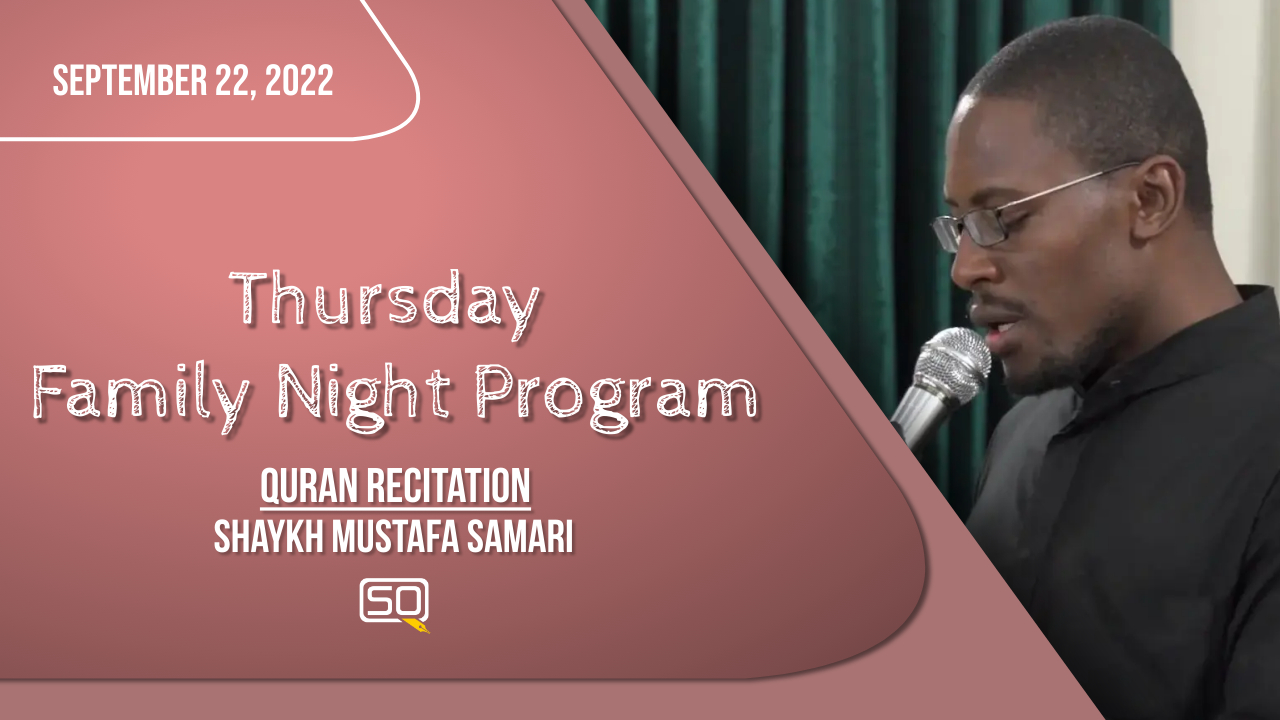 SEPTEMBER 22, 2022

Thursday
Family Night Program

QURAN RECITATION
SHAYKH MUSTAFA SAMARI

SQ